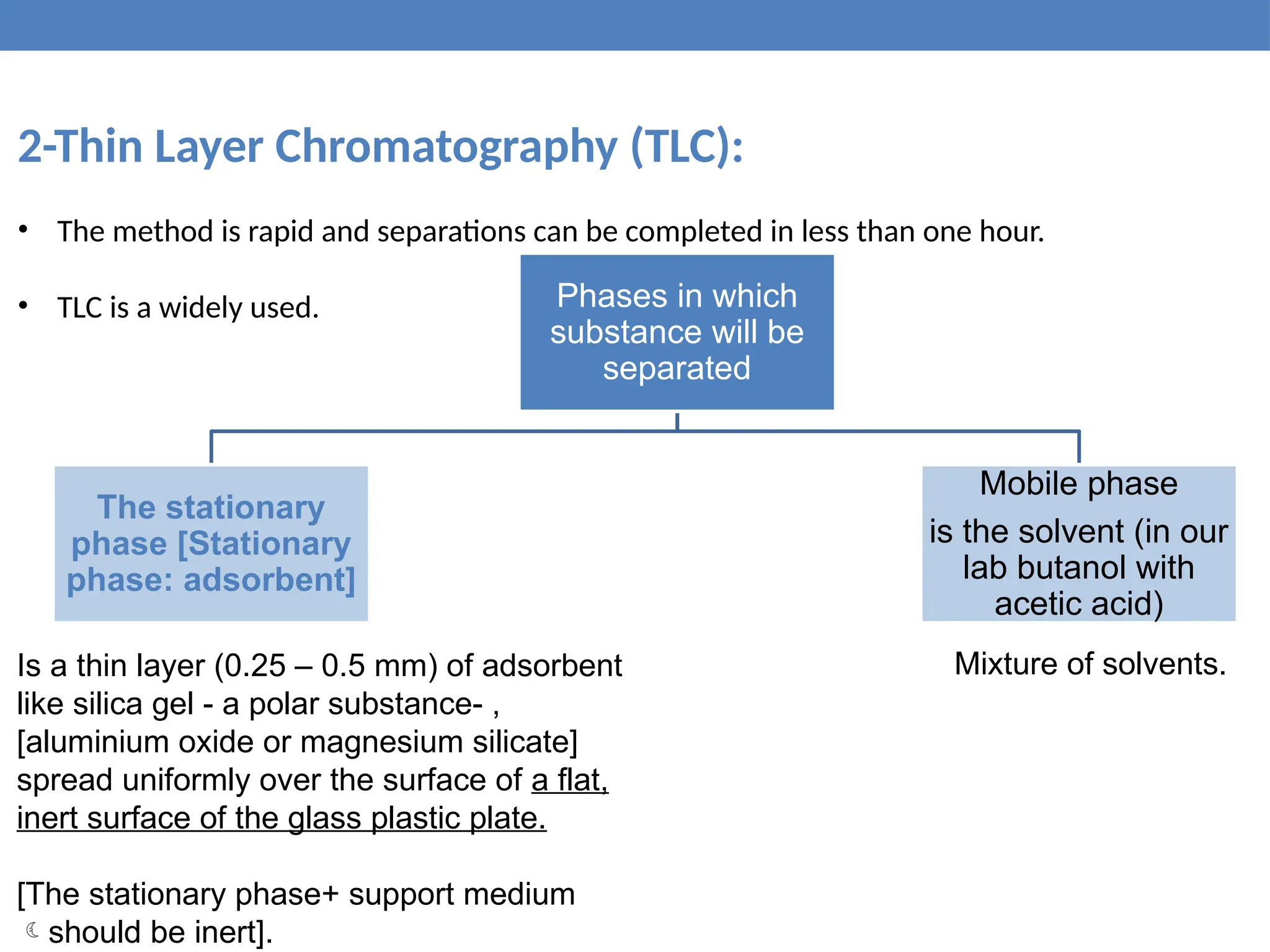 2-Thin Layer Chromatography (TLC):

• The method is rapid and separations can be completed in less than one hour.

• TLC is a widely used.

Phases in which substance will be separated

The stationary phase [Stationary phase: adsorbent]

Mobile phase
is the solvent (in our lab butanol with acetic acid)

Is a thin layer (0.25 – 0.5 mm) of adsorbent like silica gel - a polar substance- , [aluminium oxide or magnesium silicate] spread uniformly over the surface of a flat, inert surface of the glass plastic plate.

[The stationary phase+ support medium should be inert].

Mixture of solvents.